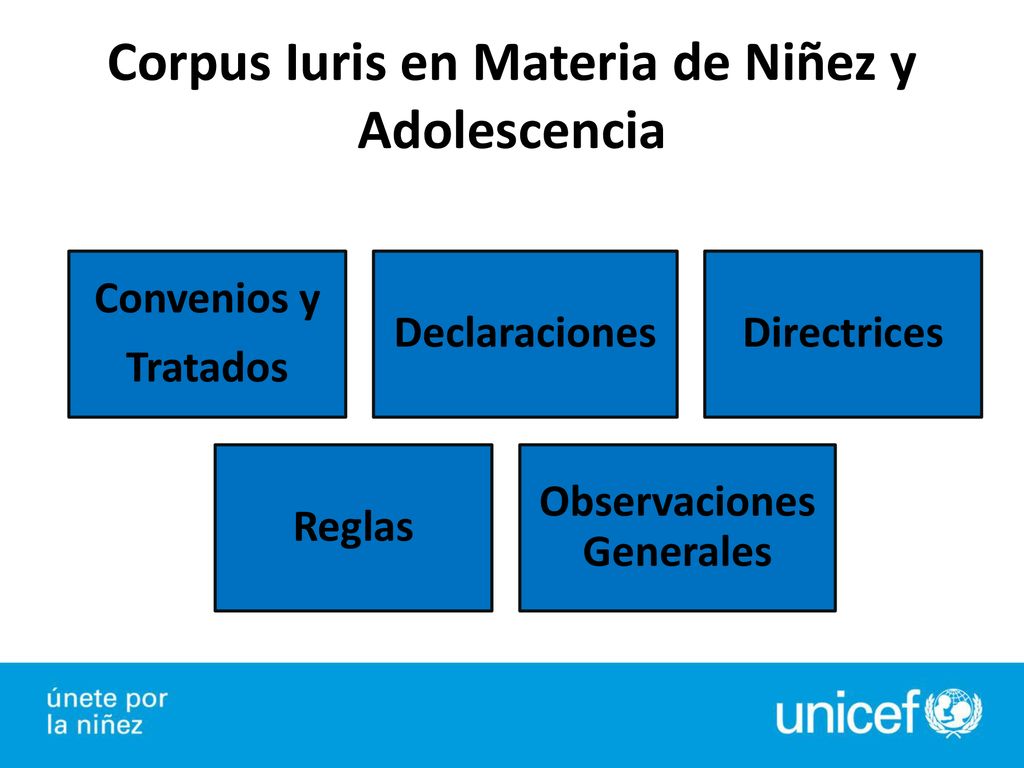 Corpus Iuris en Materia de Niñez y Adolescencia

Convenios y Tratados

Declaraciones

Directrices

Reglas

Observaciones Generales

únete por la niñez

unicef